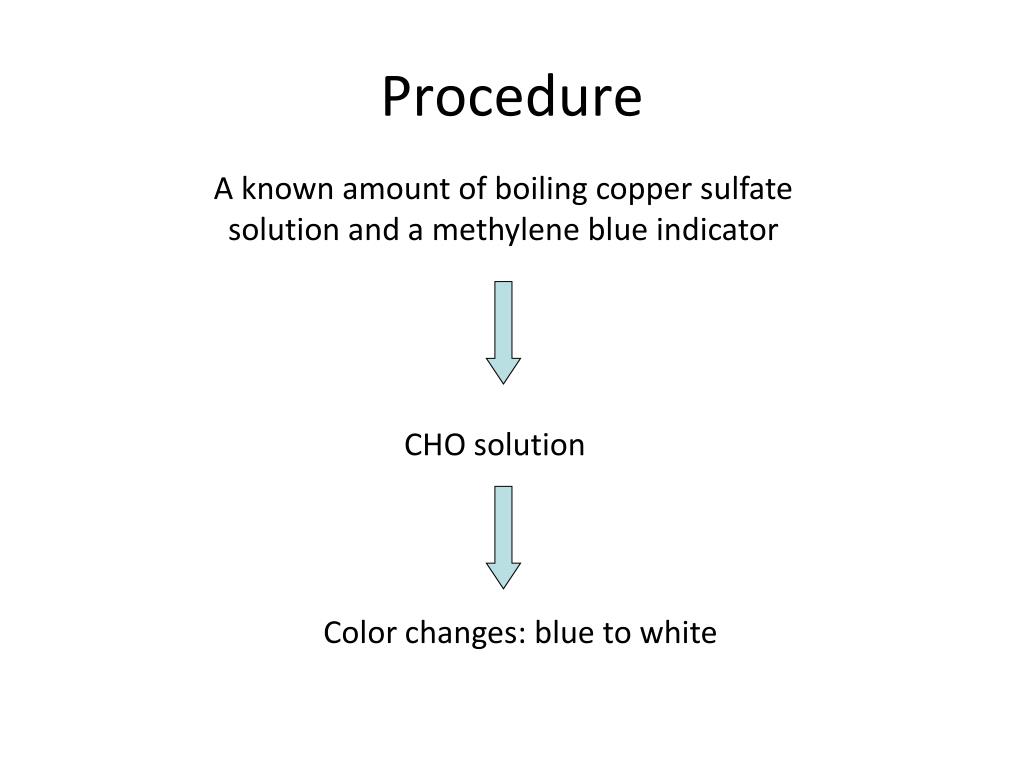 Procedure

A known amount of boiling copper sulfate solution and a methylene blue indicator

CHO solution

Color changes: blue to white